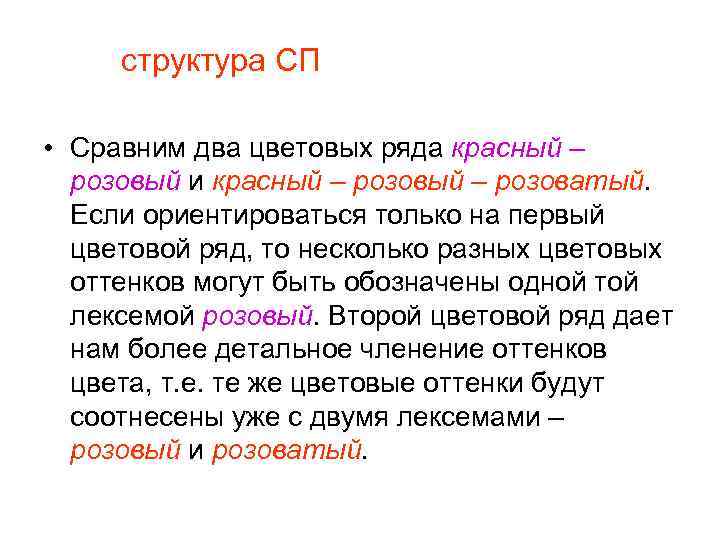 структура СП

• Сравним два цветовых ряда красный – розовый и красный – розовый – розоватый. Если ориентироваться только на первый цветовой ряд, то несколько разных цветовых оттенков могут быть обозначены одной той лексемой розовый. Второй цветовой ряд дает нам более детальное членение оттенков цвета, т.е. те же цветовые оттенки будут соотнесены уже с двумя лексемами – розовый и розоватый.